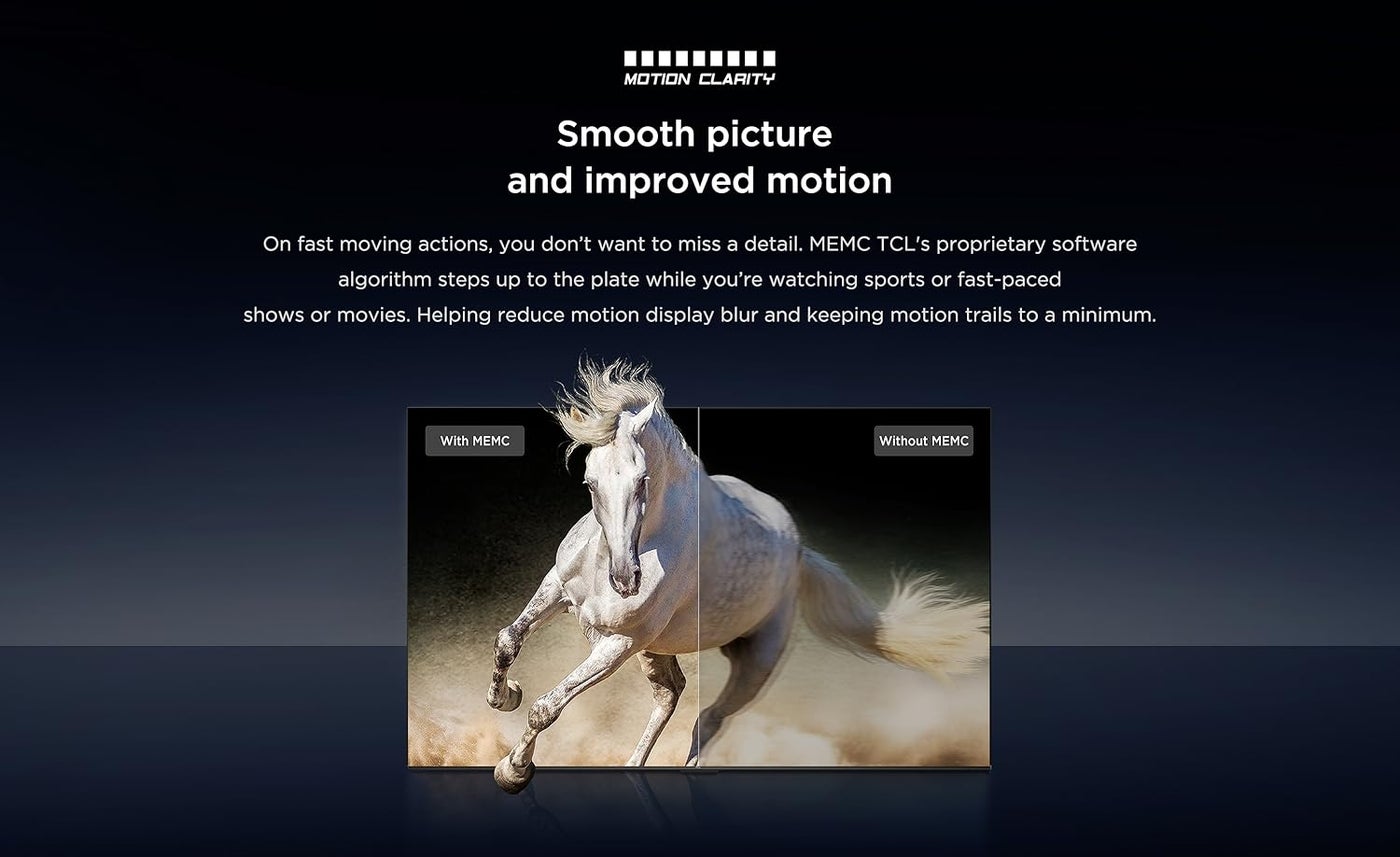 MOTION CLARITY

Smooth picture and improved motion

On fast moving actions, you don't want to miss a detail. MEMC TCL's proprietary software algorithm steps up to the plate while you're watching sports or fast-paced shows or movies. Helping reduce motion display blur and keeping motion trails to a minimum.

With MEMC

Without MEMC